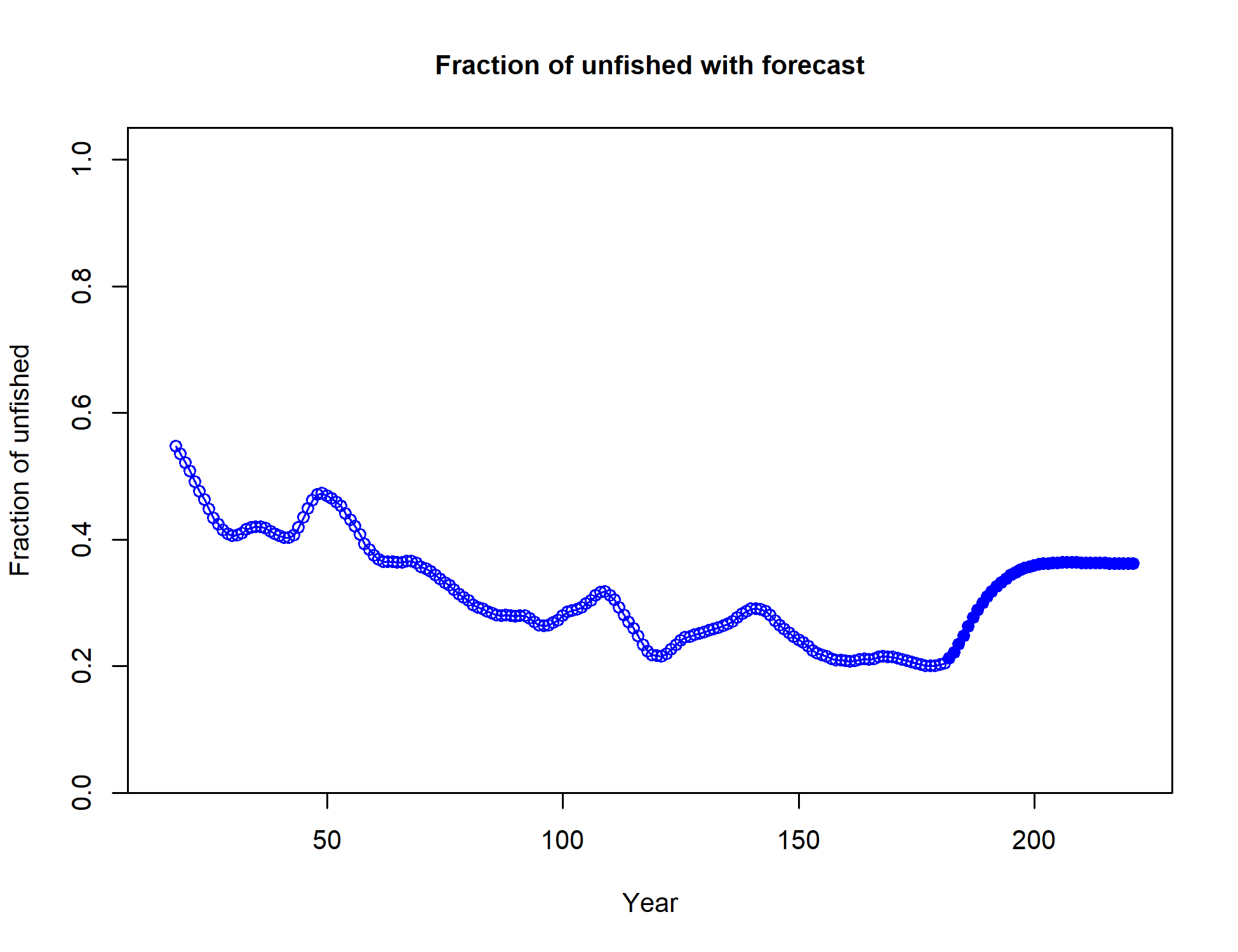 Fraction of unfished with forecast

Fraction of unfished

1.0
0.8
0.6
0.4
0.2
0.0

50
100
150
200

Year